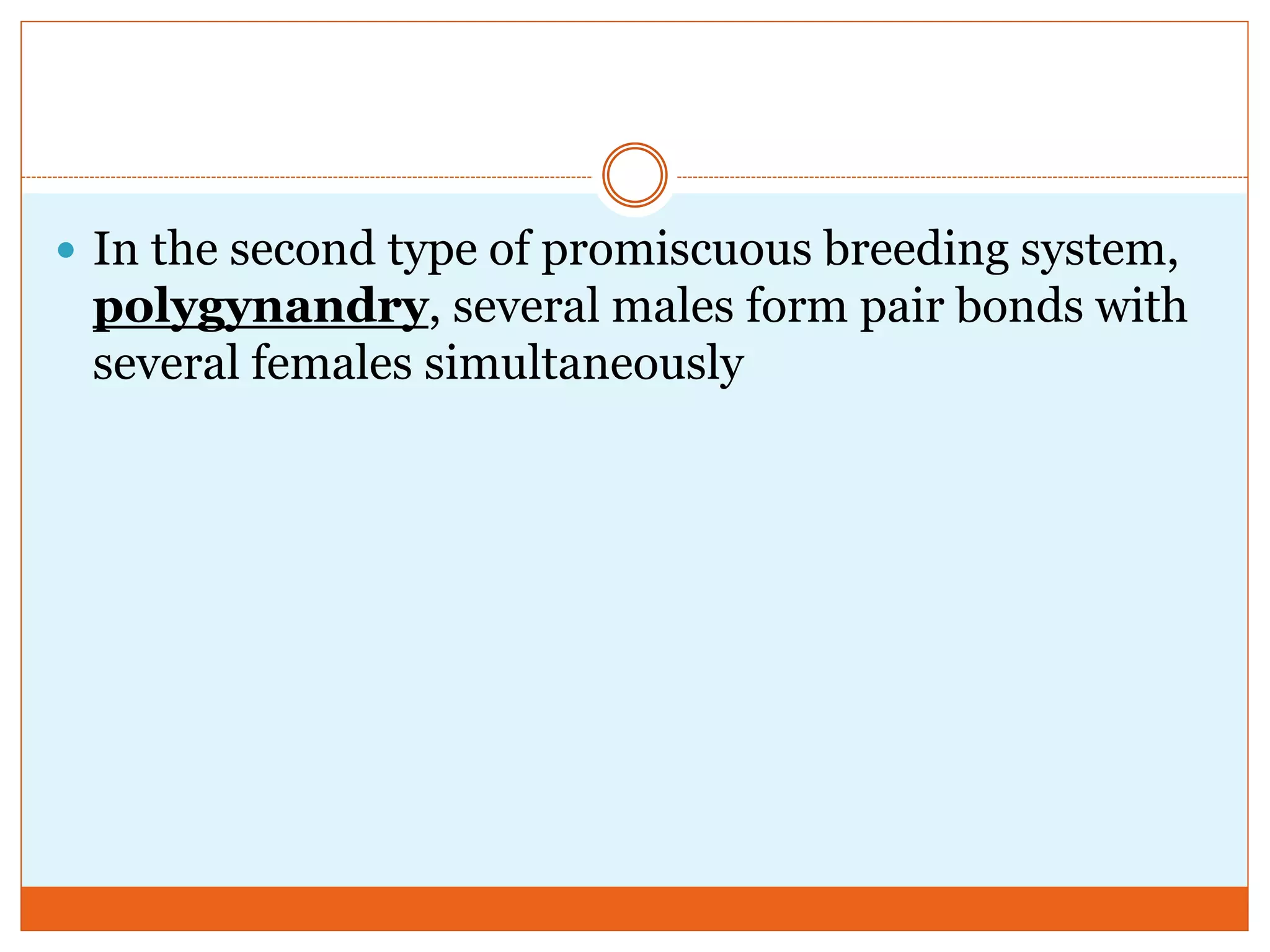 In the second type of promiscuous breeding system, polygynandry, several males form pair bonds with several females simultaneously